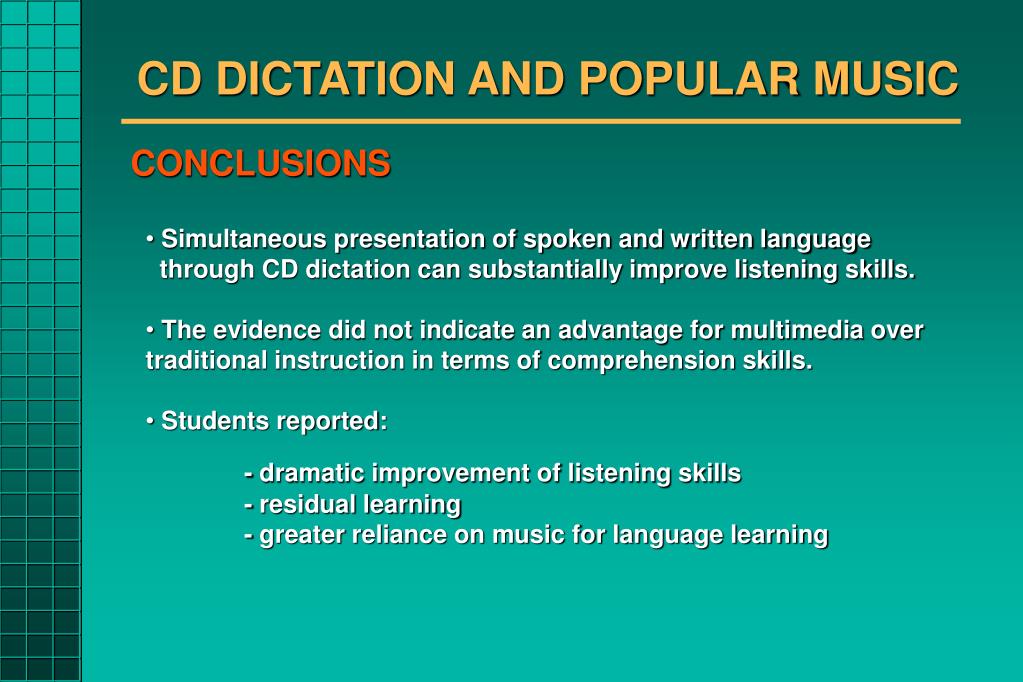 CD DICTATION AND POPULAR MUSIC

CONCLUSIONS

• Simultaneous presentation of spoken and written language through CD dictation can substantially improve listening skills.

• The evidence did not indicate an advantage for multimedia over traditional instruction in terms of comprehension skills.

• Students reported:

- dramatic improvement of listening skills
- residual learning
- greater reliance on music for language learning